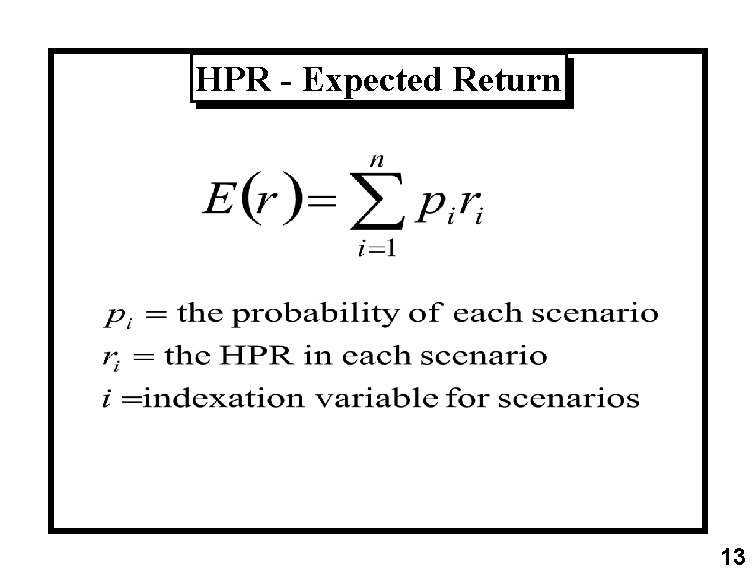 HPR - Expected Return

$E(r) = \sum_{i=1}^{n} p_i r_i$

$p_i$ = the probability of each scenario
$r_i$ = the HPR in each scenario
$i$ =indexation variable for scenarios

13